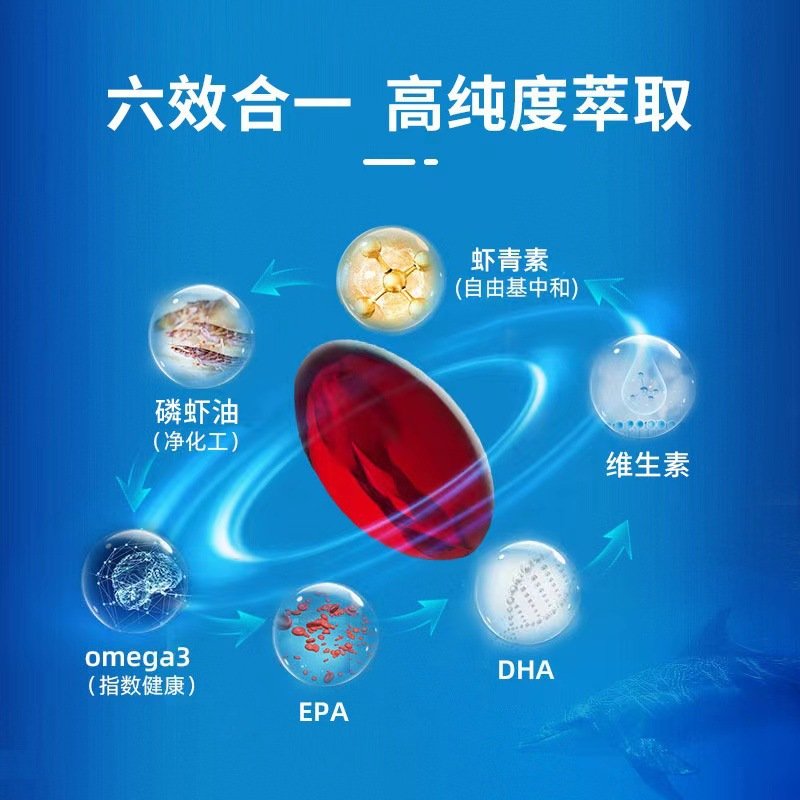 六效合一 高纯度萃取

虾青素
(自由基中和)

磷虾油
(净化工)

维生素

omega3
(指数健康)

EPA

DHA